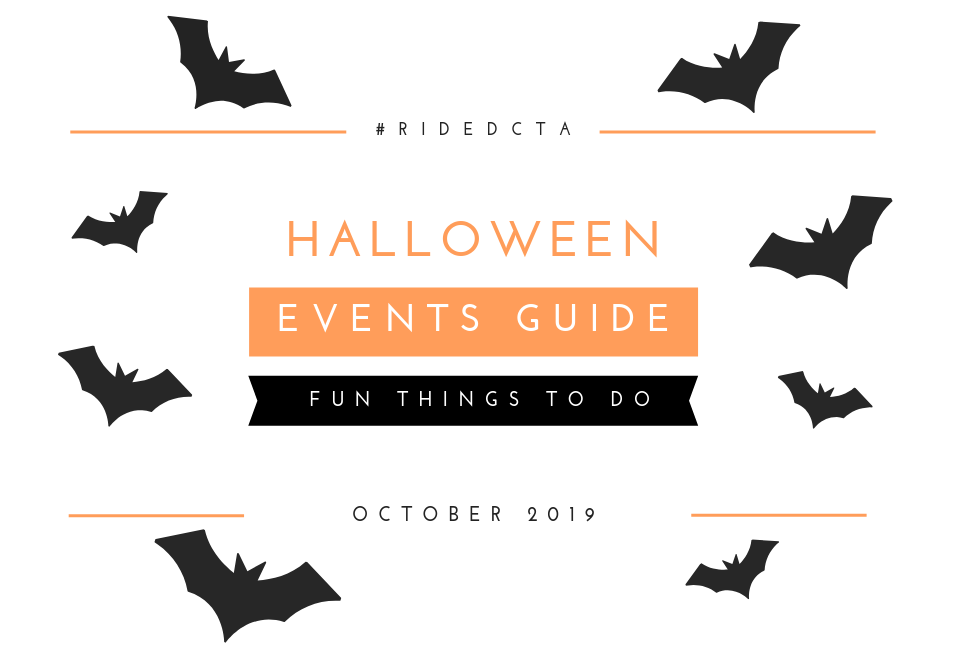 #RIDEDCTA

HALLOWEEN

EVENTS GUIDE

FUN THINGS TO DO

OCTOBER 2019